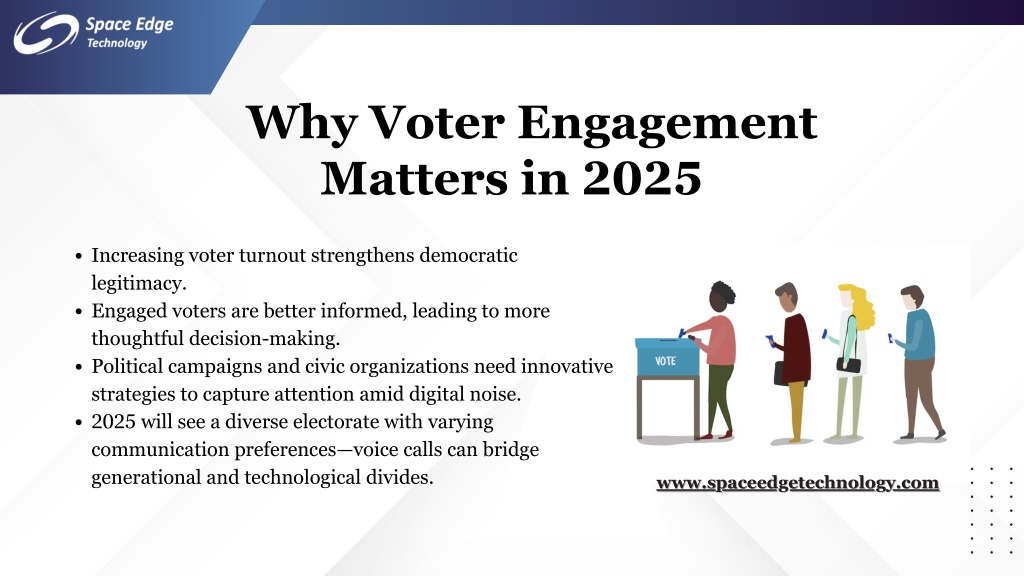 Space Edge Technology

Why Voter Engagement Matters in 2025

- Increasing voter turnout strengthens democratic legitimacy.
- Engaged voters are better informed, leading to more thoughtful decision-making.
- Political campaigns and civic organizations need innovative strategies to capture attention amid digital noise.
- 2025 will see a diverse electorate with varying communication preferences—voice calls can bridge generational and technological divides.

VOTE

www.spaceedgetechnology.com